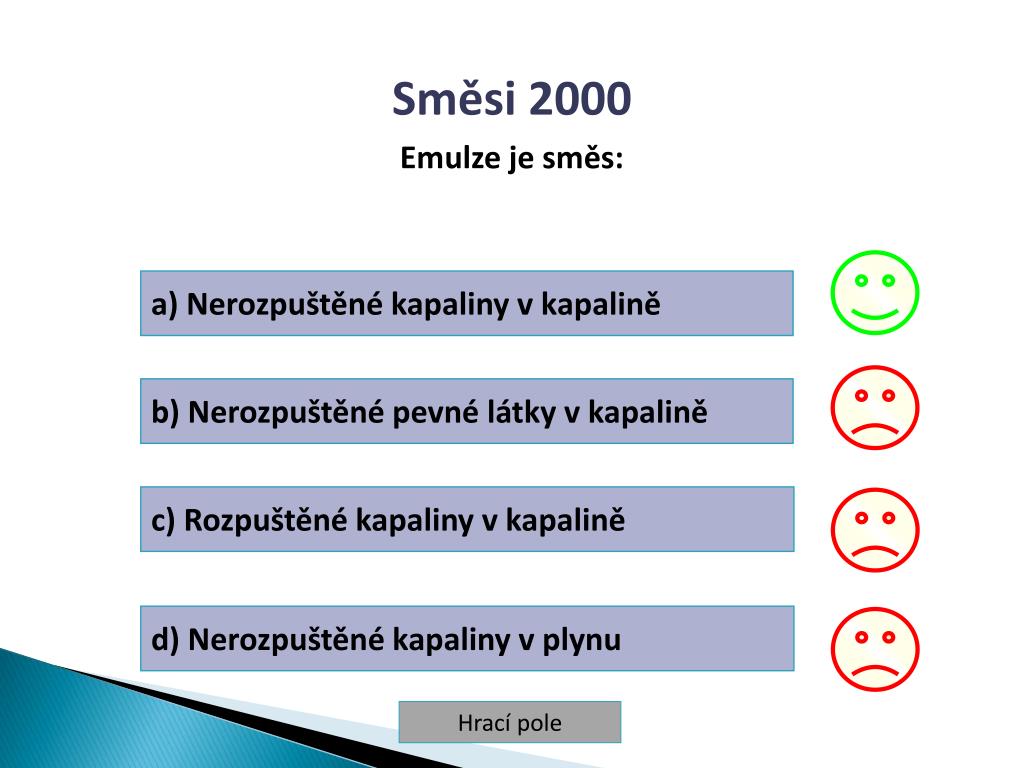 Směsi 2000

Emulze je směs:

a) Nerozpuštěné kapaliny v kapalině

b) Nerozpuštěné pevné látky v kapalině

c) Rozpuštěné kapaliny v kapalině

d) Nerozpuštěné kapaliny v plynu

Hrací pole